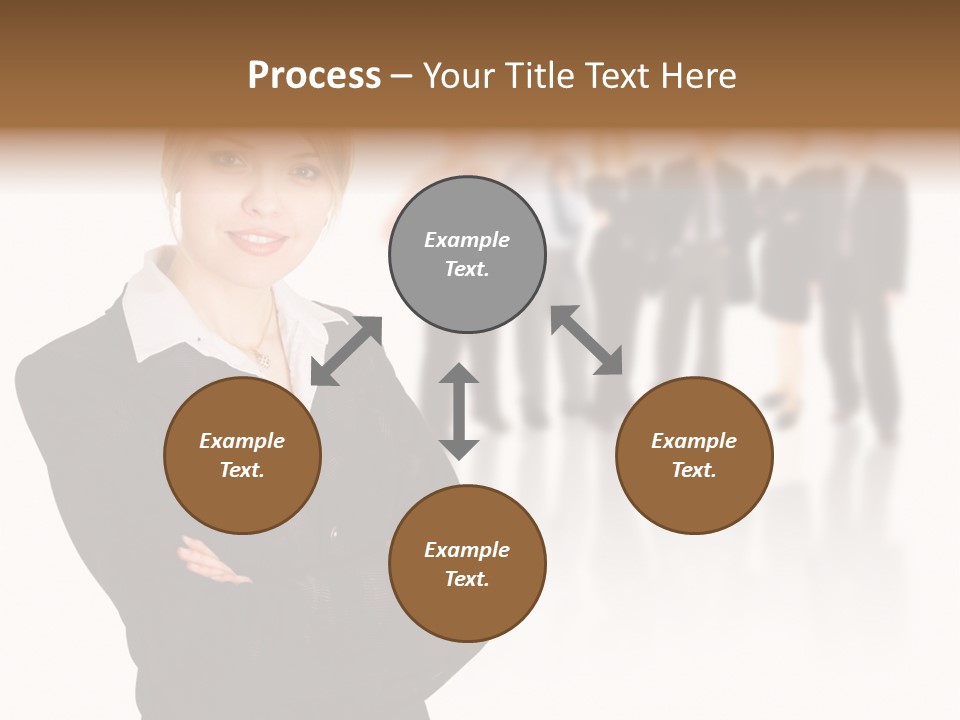 Process – Your Title Text Here

Example Text.

Example Text.

Example Text.

Example Text.